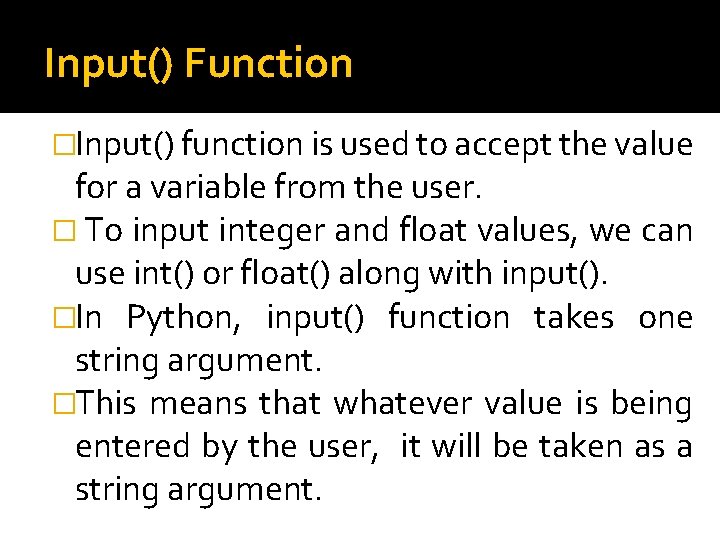 Input() Function

□Input() function is used to accept the value for a variable from the user.

□ To input integer and float values, we can use int() or float() along with input().

□In Python, input() function takes one string argument.

□This means that whatever value is being entered by the user, it will be taken as a string argument.